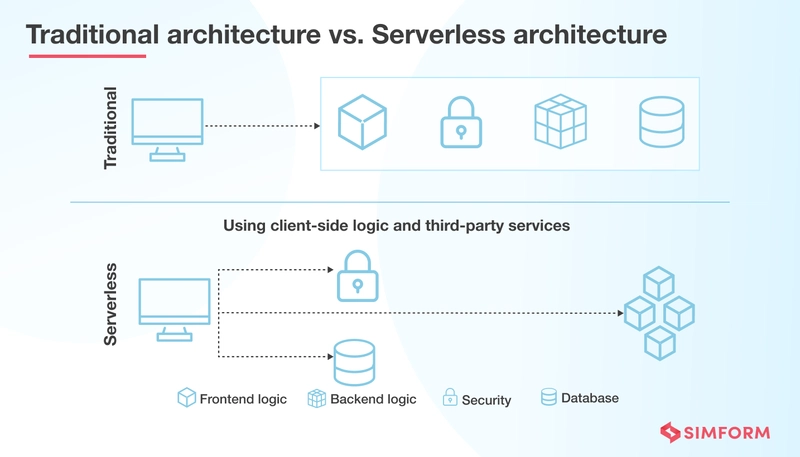 Traditional architecture vs. Serverless architecture

Traditional

Using client-side logic and third-party services

Serverless

Frontend logic Backend logic Security Database

SIMFORM